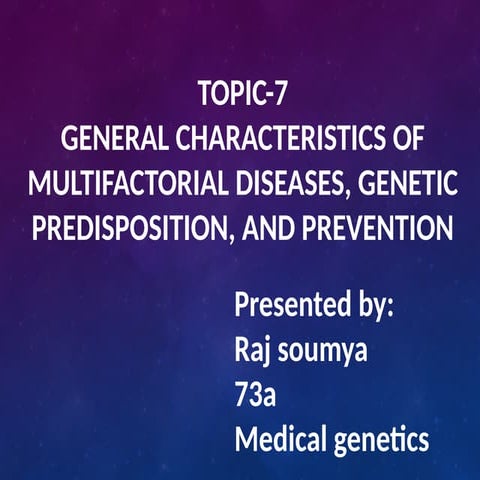 TOPIC-7
GENERAL CHARACTERISTICS OF MULTIFACTORIAL DISEASES, GENETIC PREDISPOSITION, AND PREVENTION

Presented by:
Raj soumya
73a
Medical genetics